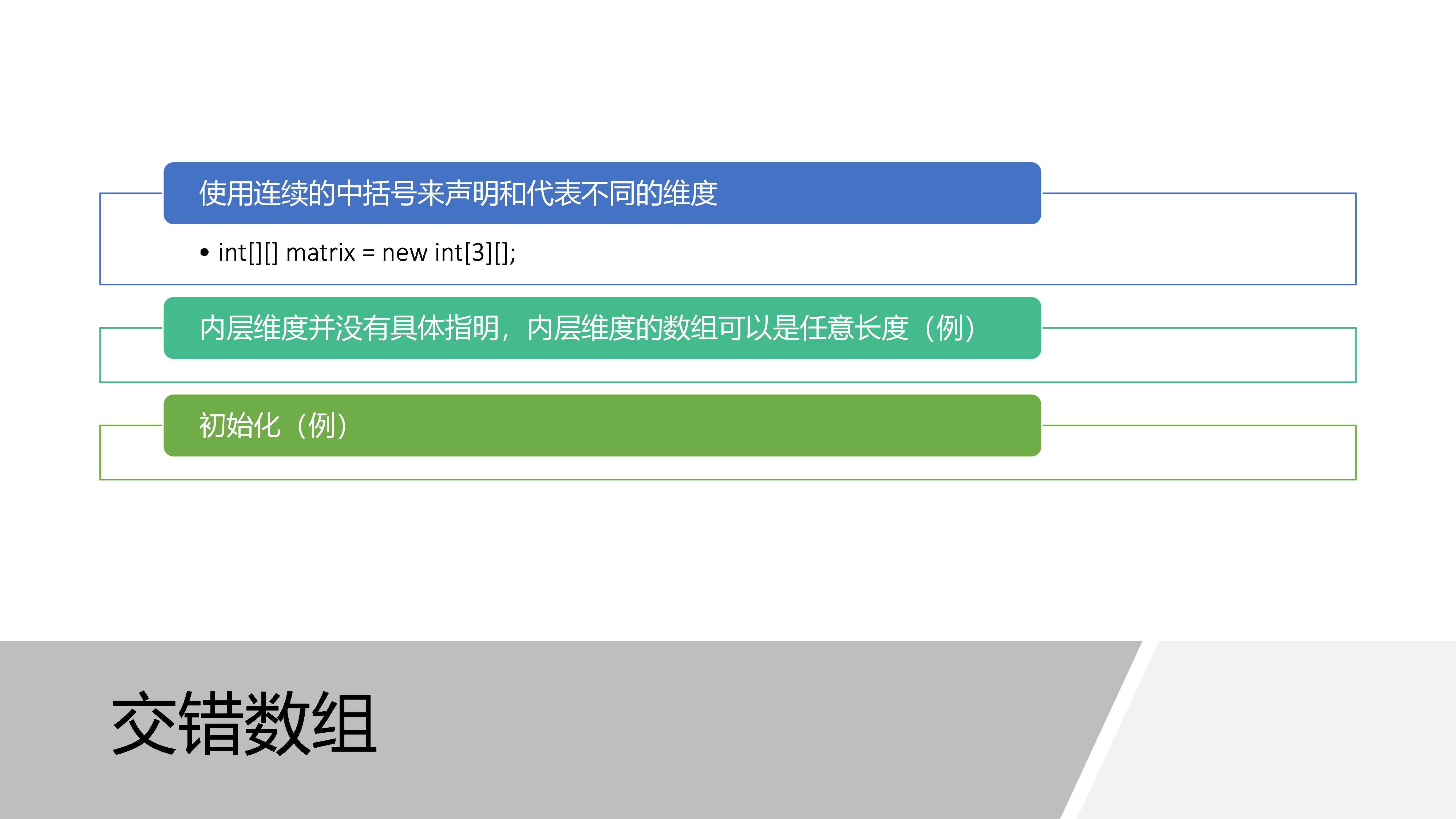 使用连续的中括号来声明和代表不同的维度

• int[][] matrix = new int[3][];

内层维度并没有具体指明，内层维度的数组可以是任意长度（例）

初始化（例）

交错数组